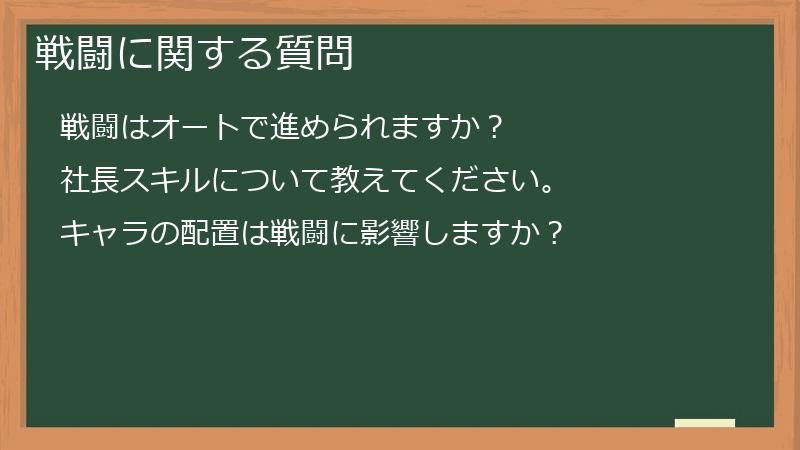 戦闘に関する質問

戦闘はオートで進められますか？

社長スキルについて教えてください。

キャラの配置は戦闘に影響しますか？